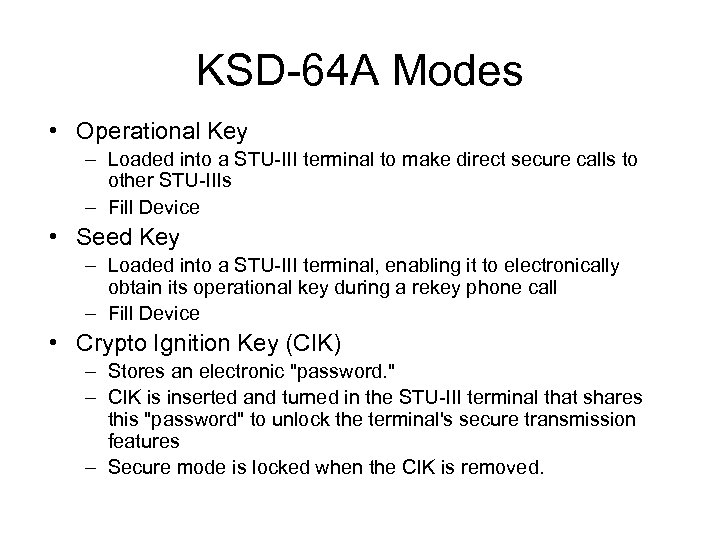 KSD-64A Modes

• Operational Key
– Loaded into a STU-III terminal to make direct secure calls to other STU-IIIs
– Fill Device

• Seed Key
– Loaded into a STU-III terminal, enabling it to electronically obtain its operational key during a rekey phone call
– Fill Device

• Crypto Ignition Key (CIK)
– Stores an electronic "password."
– CIK is inserted and turned in the STU-III terminal that shares this "password" to unlock the terminal's secure transmission features
– Secure mode is locked when the CIK is removed.